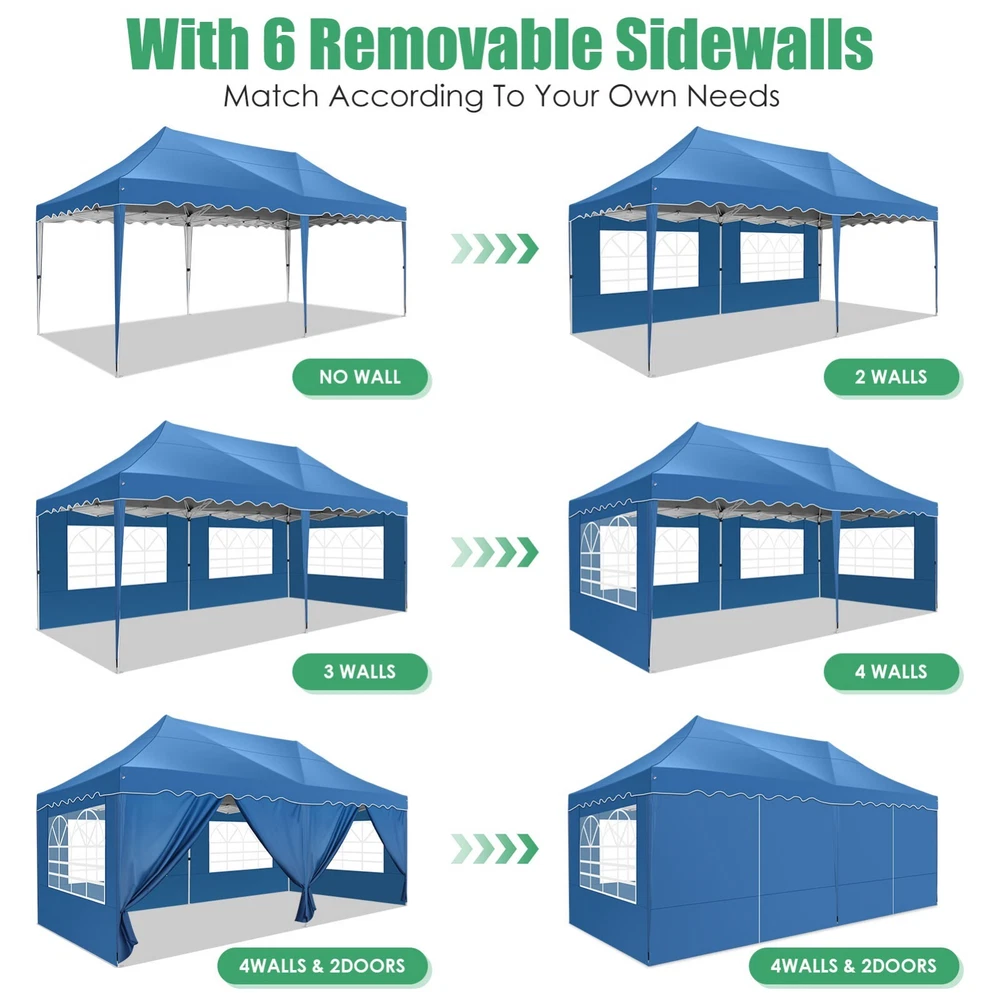 With 6 Removable Sidewalls
Match According To Your Own Needs

NO WALL

2 WALLS

3 WALLS

4 WALLS

4WALLS & 2DOORS

4WALLS & 2DOORS